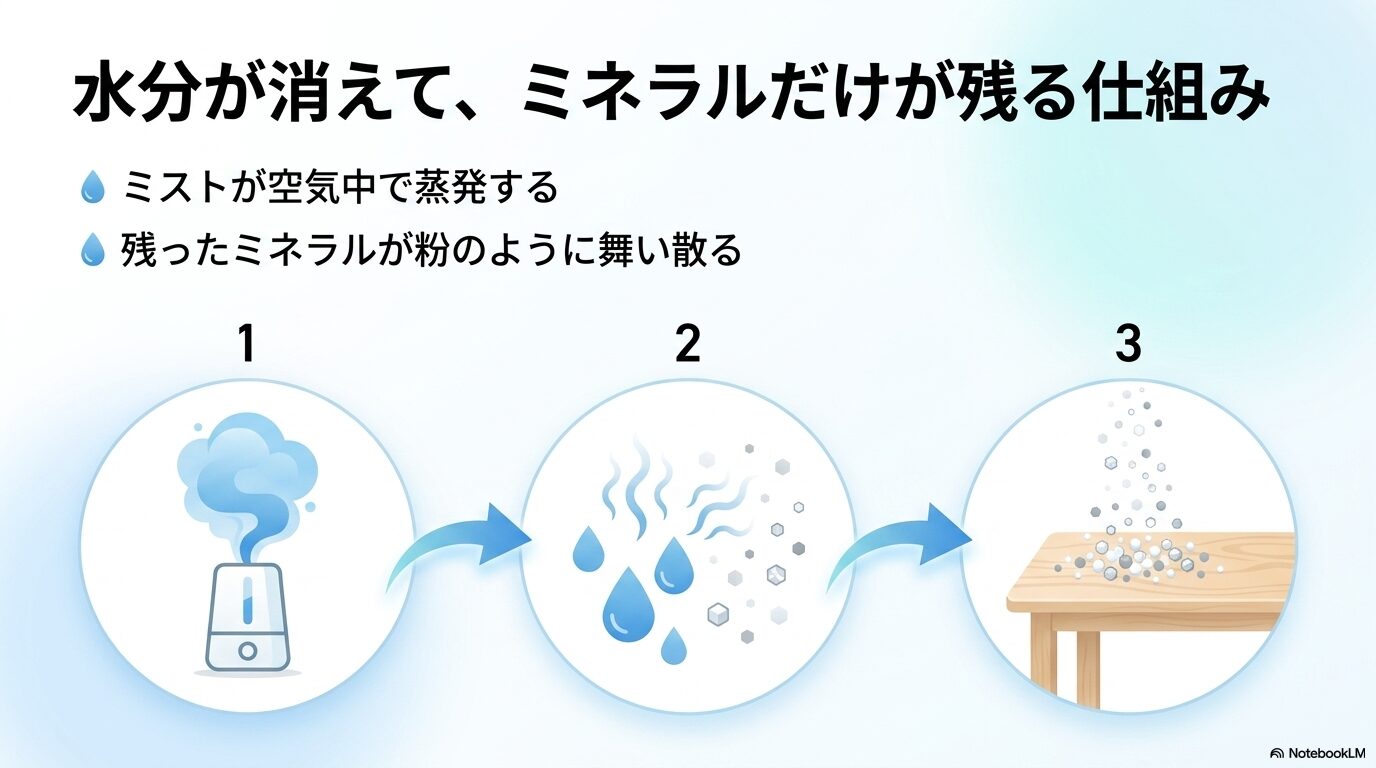 水分が消えて、ミネラルだけが残る仕組み

ミストが空気中で蒸発する

残ったミネラルが粉のように舞い散る

1

2

3

NotebookLM